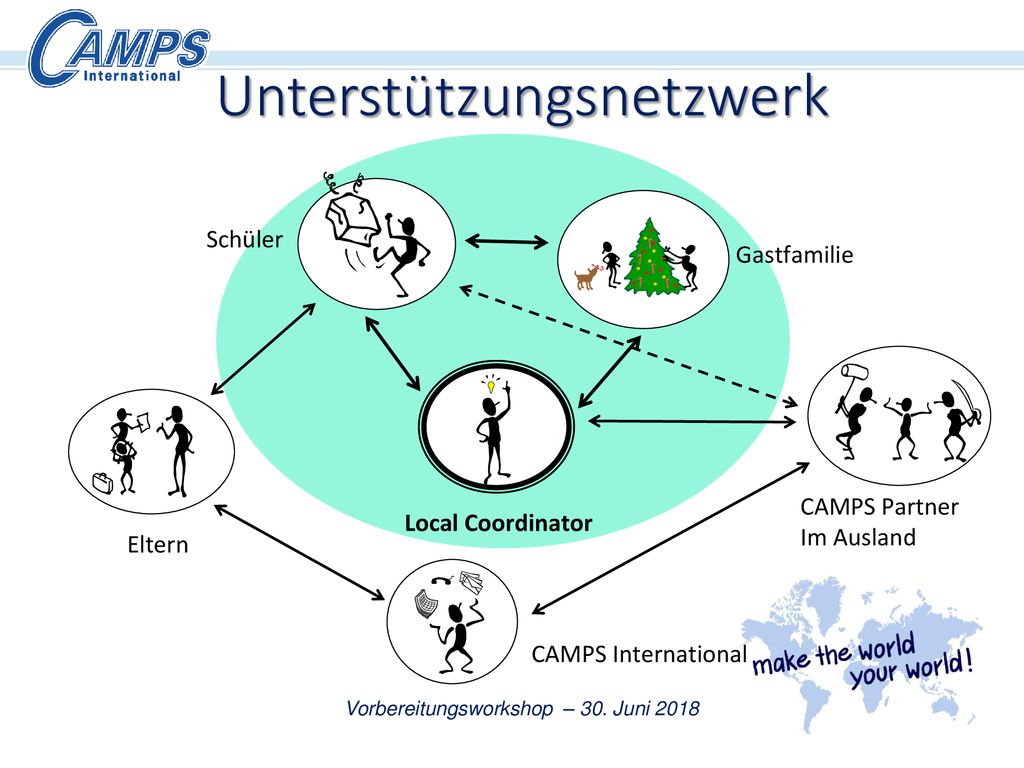 CAMPS International

Unterstützungsnetzwerk

Schüler

Gastfamilie

Local Coordinator

Eltern

CAMPS Partner
Im Ausland

CAMPS International

make the world your world!

Vorbereitungsworkshop – 30. Juni 2018